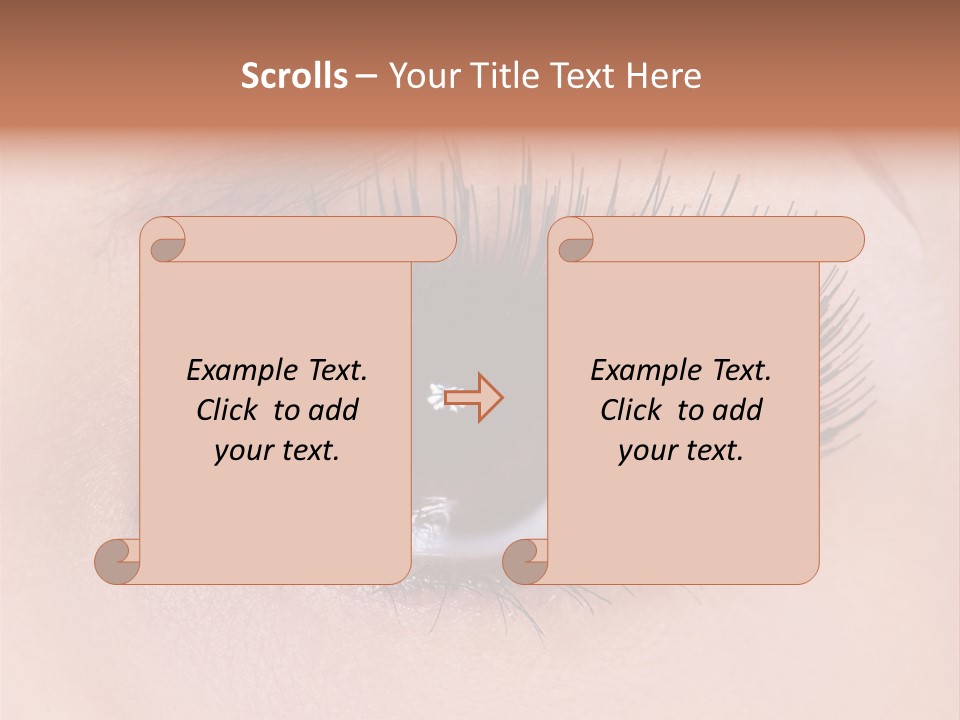 Scrolls – Your Title Text Here

Example Text. Click to add your text.

Example Text. Click to add your text.